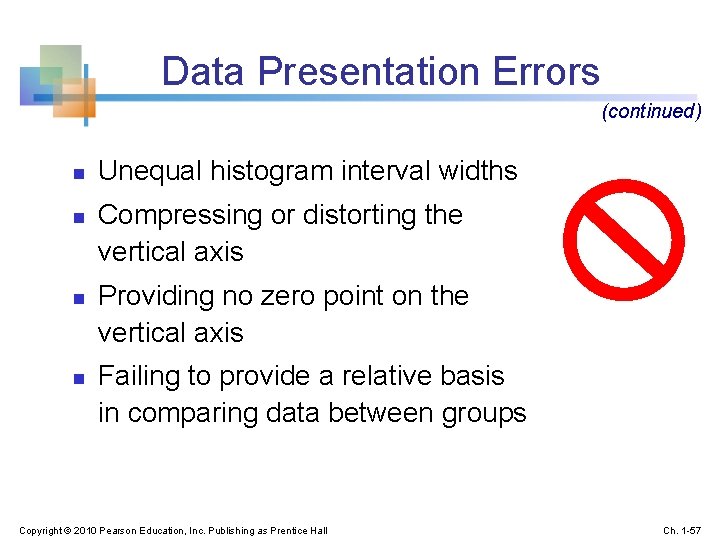 Data Presentation Errors

(continued)

- Unequal histogram interval widths
- Compressing or distorting the vertical axis
- Providing no zero point on the vertical axis
- Failing to provide a relative basis in comparing data between groups

Copyright © 2010 Pearson Education, Inc. Publishing as Prentice Hall

Ch. 1-57